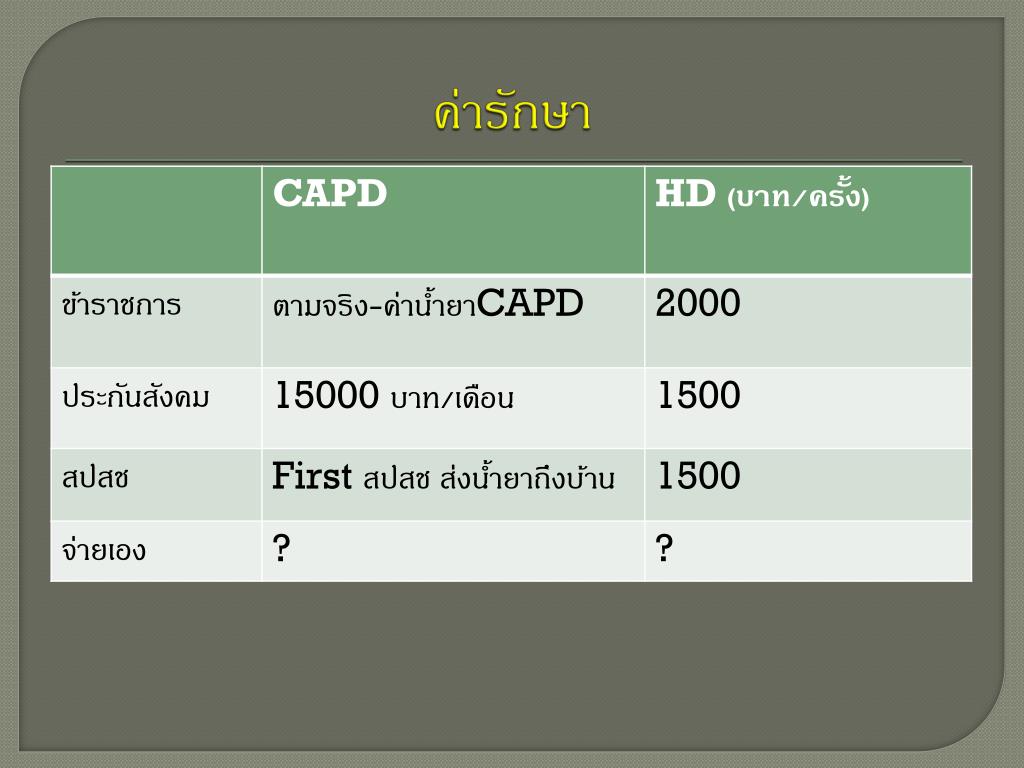 ค่ารักษา

| | CAPD | HD (บาท/ครั้ง) |
|---|---|---|
| ข้าราชการ | ตามจริง-ค่าน้ำยาCAPD | 2000 |
| ประกันสังคม | 15000 บาท/เดือน | 1500 |
| สปสช | First สปสช ส่งน้ำยาถึงบ้าน | 1500 |
| จ่ายเอง | ? | ? |